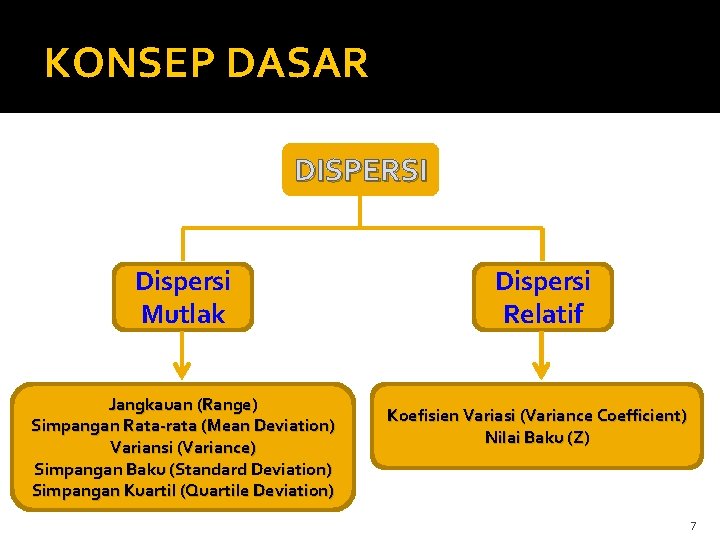 KONSEP DASAR

DISPERSI

Dispersi
Mutlak

Jangkauan (Range)
Simpangan Rata-rata (Mean Deviation)
Variansi (Variance)
Simpangan Baku (Standard Deviation)
Simpangan Kuartil (Quartile Deviation)

Dispersi
Relatif

Koefisien Variasi (Variance Coefficient)
Nilai Baku (Z)

7